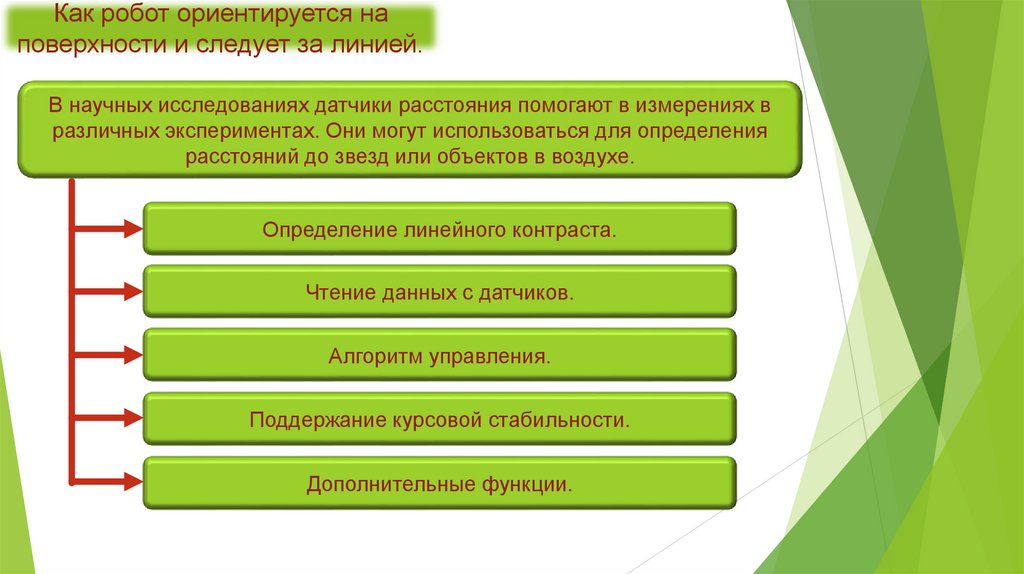 Как робот ориентируется на поверхности и следует за линией.

В научных исследованиях датчики расстояния помогают в измерениях в различных экспериментах. Они могут использоваться для определения расстояний до звезд или объектов в воздухе.

Определение линейного контраста.

Чтение данных с датчиков.

Алгоритм управления.

Поддержание курсовой стабильности.

Дополнительные функции.